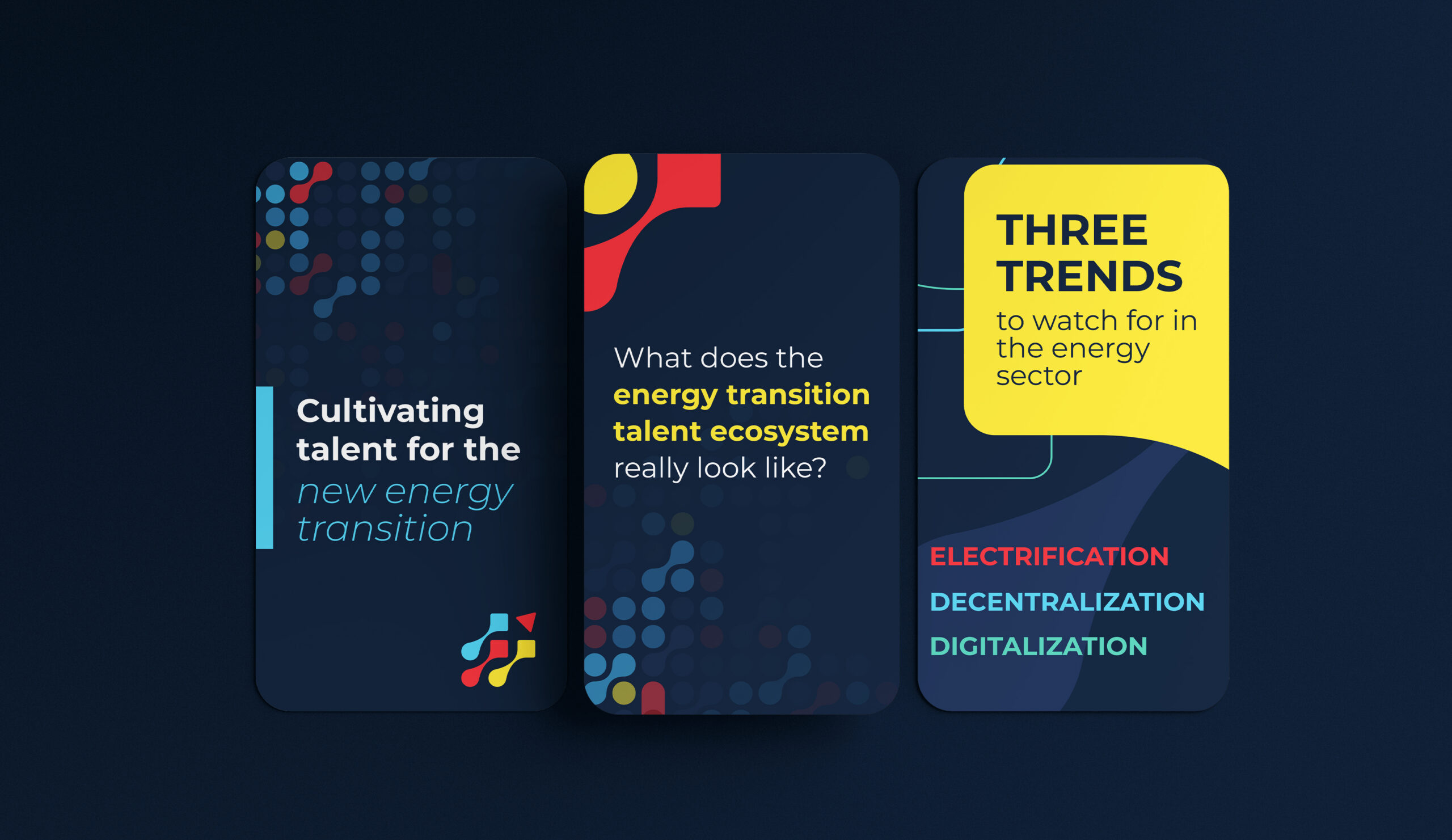 Cultivating talent for the new energy transition

What does the energy transition talent ecosystem really look like?

THREE TRENDS to watch for in the energy sector

ELECTRIFICATION
DECENTRALIZATION
DIGITALIZATION